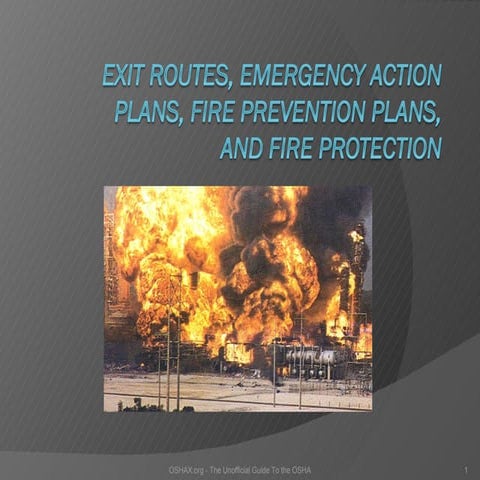 EXIT ROUTES, EMERGENCY ACTION PLANS, FIRE PREVENTION PLANS, AND FIRE PROTECTION

OSHAX.org - The Unofficial Guide To the OSHA

1